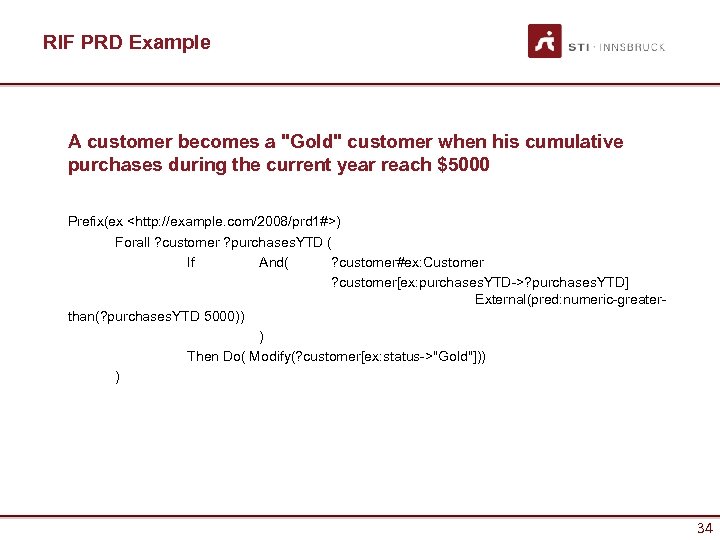 RIF PRD Example

STI · INNSBRUCK

A customer becomes a "Gold" customer when his cumulative purchases during the current year reach $5000

Prefix(ex <http://example.com/2008/prd1#>)
Forall ?customer ?purchasesYTD (
If And( ?customer#ex:Customer
?customer[ex:purchasesYTD->?purchasesYTD]
External(pred:numeric-greater-than(?purchasesYTD 5000))
)
Then Do( Modify(?customer[ex:status->"Gold"]))
)

34